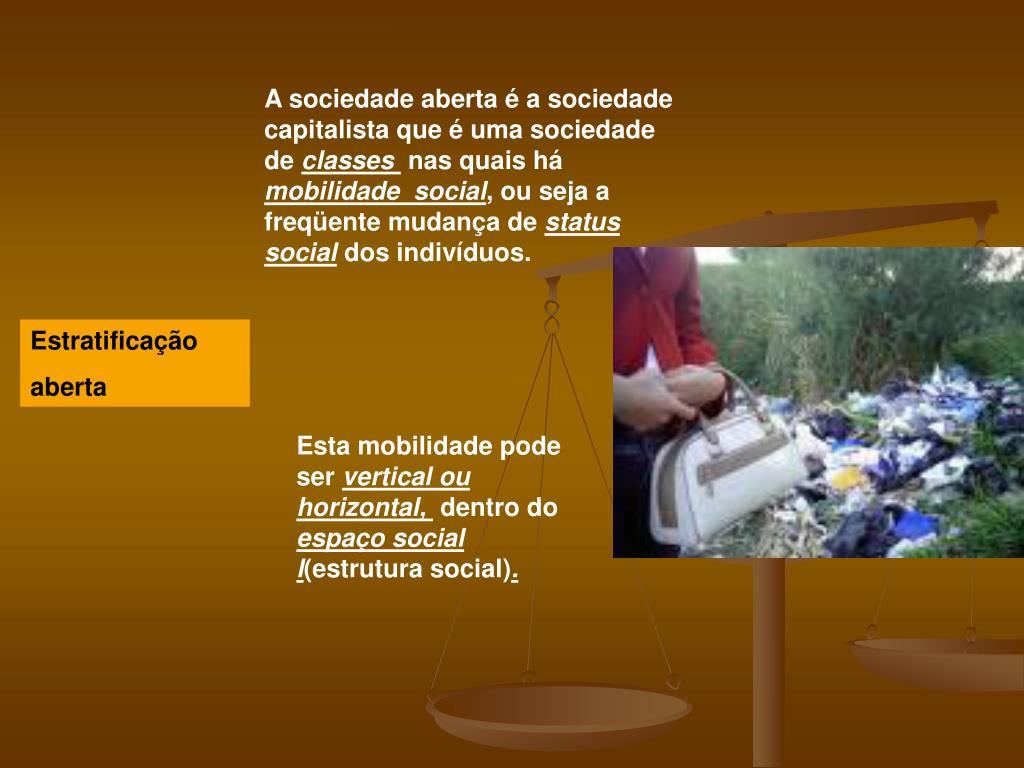 A sociedade aberta é a sociedade capitalista que é uma sociedade de classes nas quais há mobilidade social, ou seja a freqüente mudança de status social dos indivíduos.

Estratificação aberta

Esta mobilidade pode ser vertical ou horizontal, dentro do espaço social I(estrutura social).